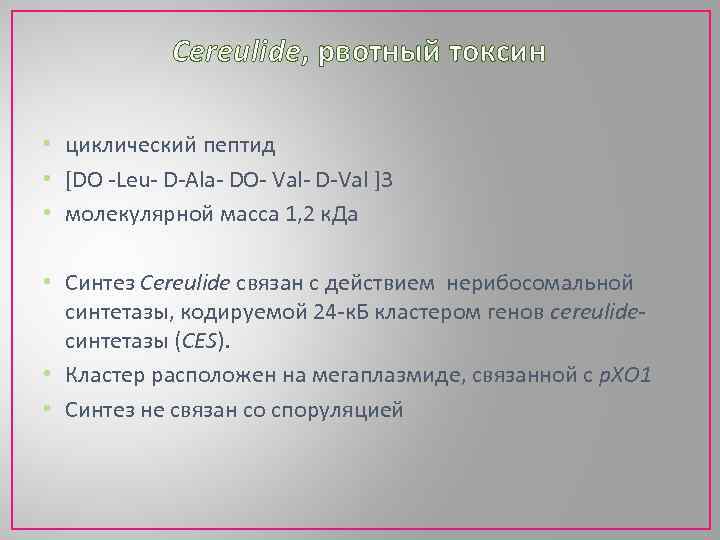 Cereulide, рвотный токсин

• циклический пептид
• [DO -Leu- D-Ala- DO- Val- D-Val ]3
• молекулярной масса 1,2 кДа

• Синтез Cereulide связан с действием нерибосомальной синтетазы, кодируемой 24-кБ кластером генов cereulide-синтетазы (CES).
• Кластер расположен на мегаплазмиде, связанной с pXO1
• Синтез не связан со споруляцией